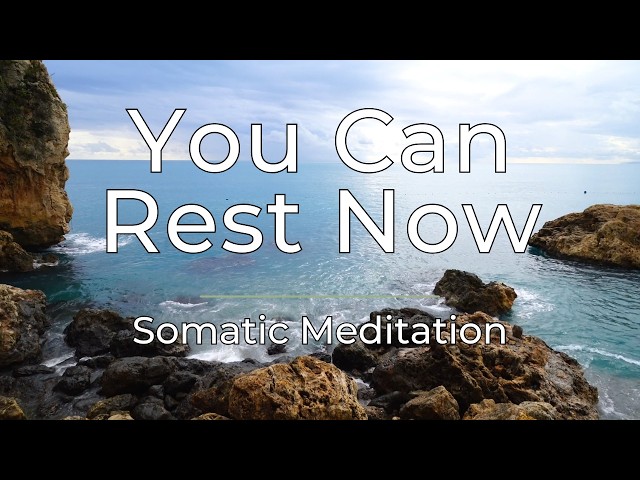 You Can
Rest Now

Somatic Meditation